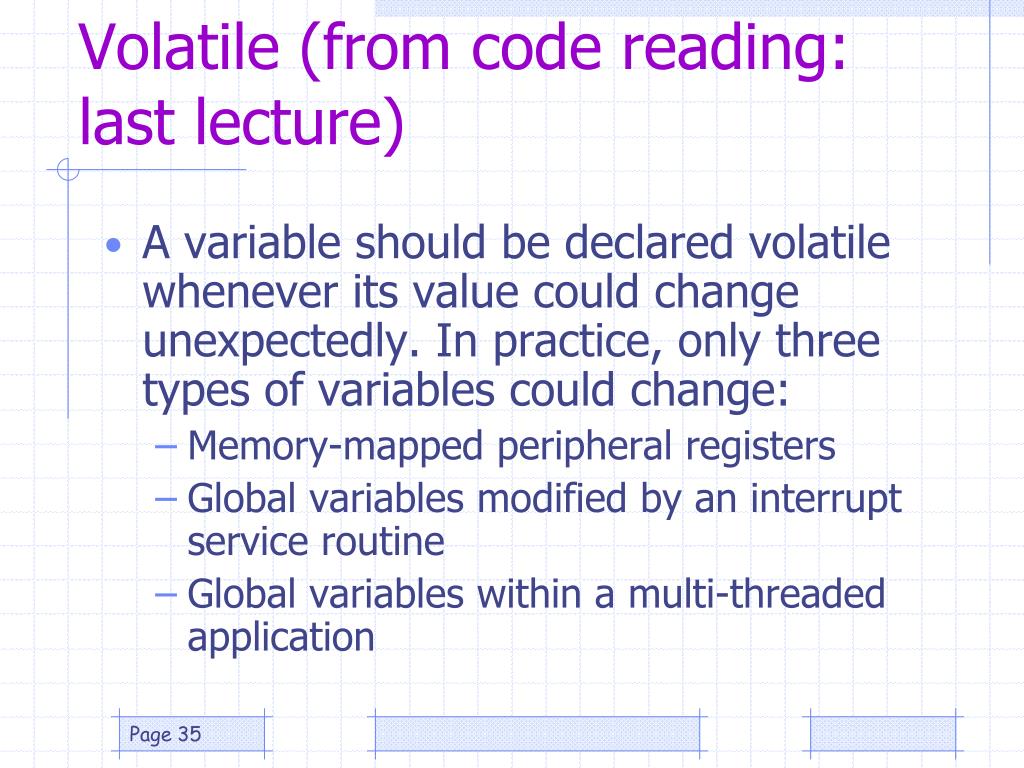 Volatile (from code reading: last lecture)

• A variable should be declared volatile whenever its value could change unexpectedly. In practice, only three types of variables could change:
– Memory-mapped peripheral registers
– Global variables modified by an interrupt service routine
– Global variables within a multi-threaded application

Page 35